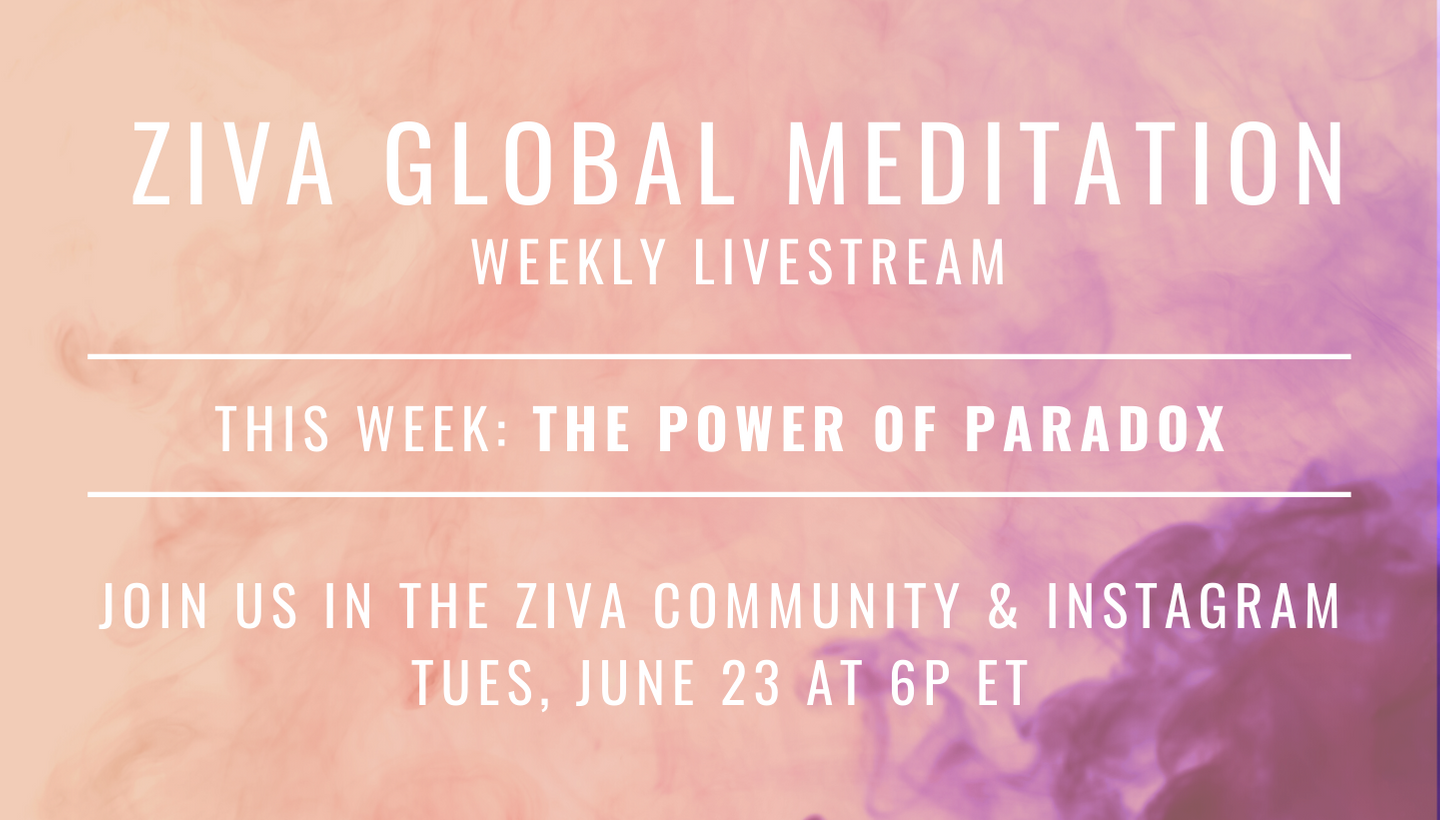 ZIVA GLOBAL MEDITATION
WEEKLY LIVESTREAM

THIS WEEK: THE POWER OF PARADOX

JOIN US IN THE ZIVA COMMUNITY & INSTAGRAM
TUES, JUNE 23 AT 6P ET